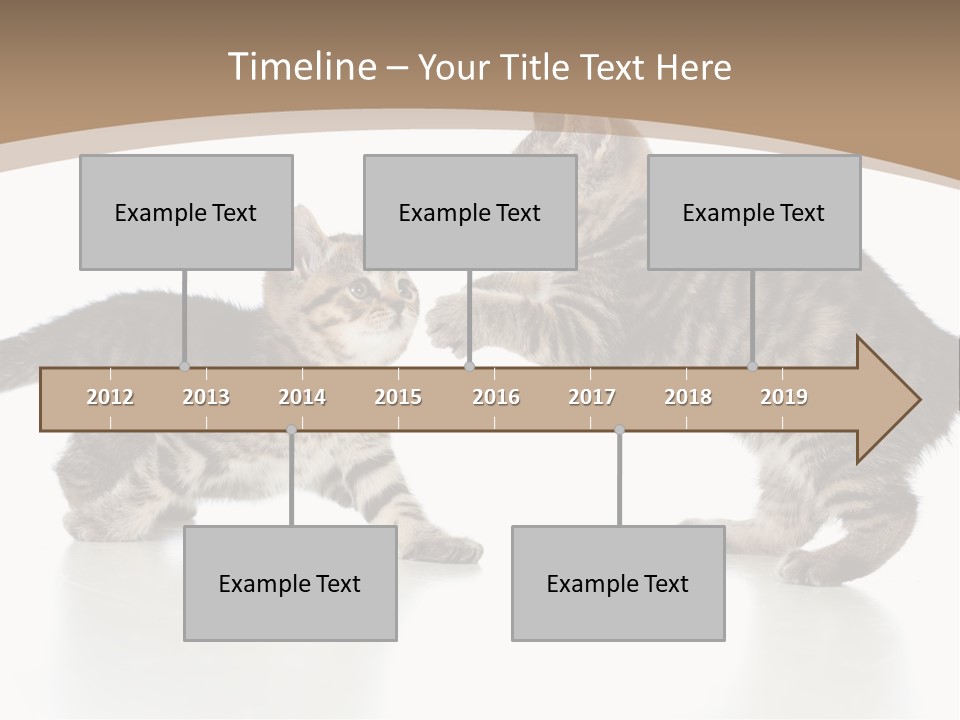 Timeline – Your Title Text Here

Example Text

Example Text

Example Text

2012 2013 2014 2015 2016 2017 2018 2019

Example Text

Example Text